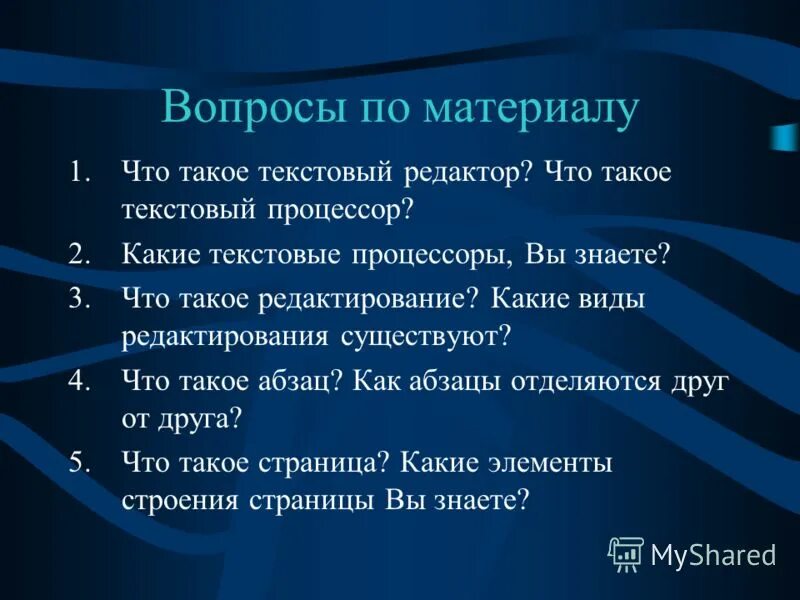 Вопросы по материалу

1. Что такое текстовый редактор? Что такое текстовый процессор?
2. Какие текстовые процессоры, Вы знаете?
3. Что такое редактирование? Какие виды редактирования существуют?
4. Что такое абзац? Как абзацы отделяются друг от друга?
5. Что такое страница? Какие элементы строения страницы Вы знаете?

MyShared